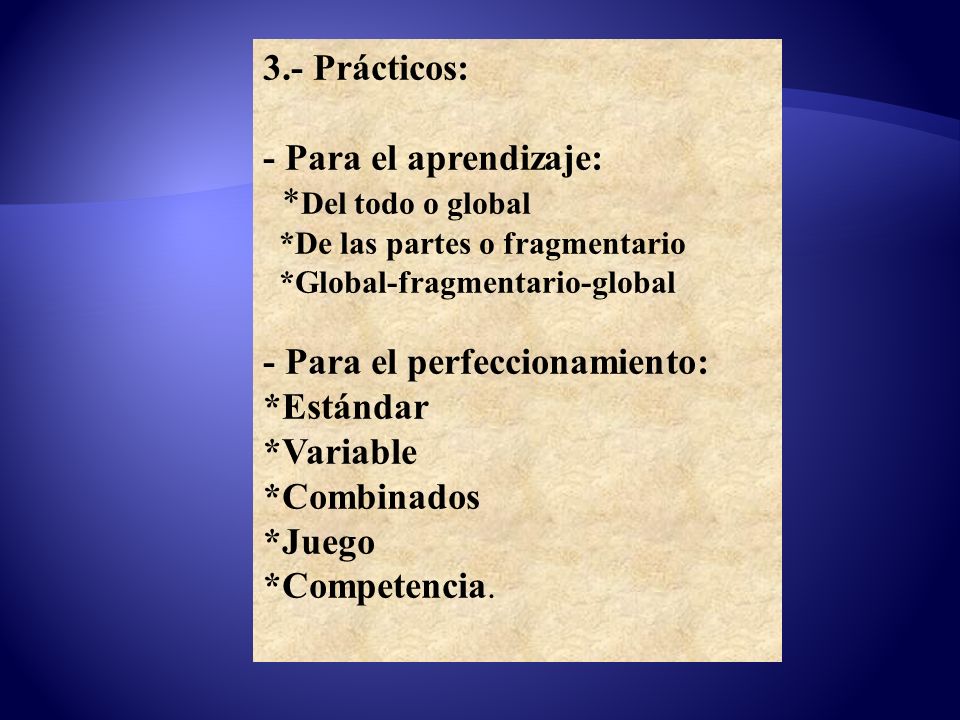 3.- Prácticos:

- Para el aprendizaje:
*Del todo o global
*De las partes o fragmentario
*Global-fragmentario-global

- Para el perfeccionamiento:
*Estándar
*Variable
*Combinados
*Juego
*Competencia.